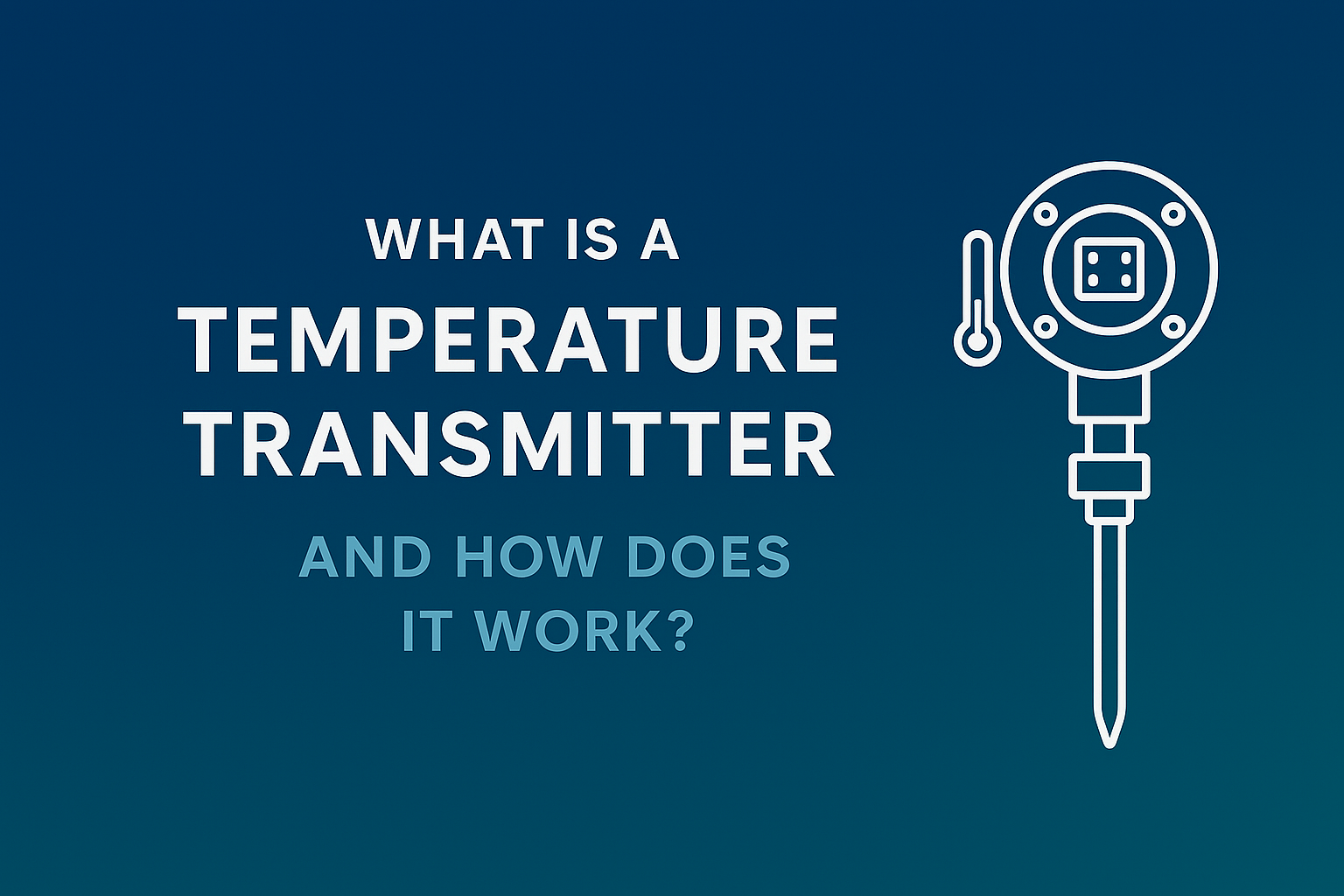 WHAT IS A
TEMPERATURE
TRANSMITTER

AND HOW DOES
IT WORK?